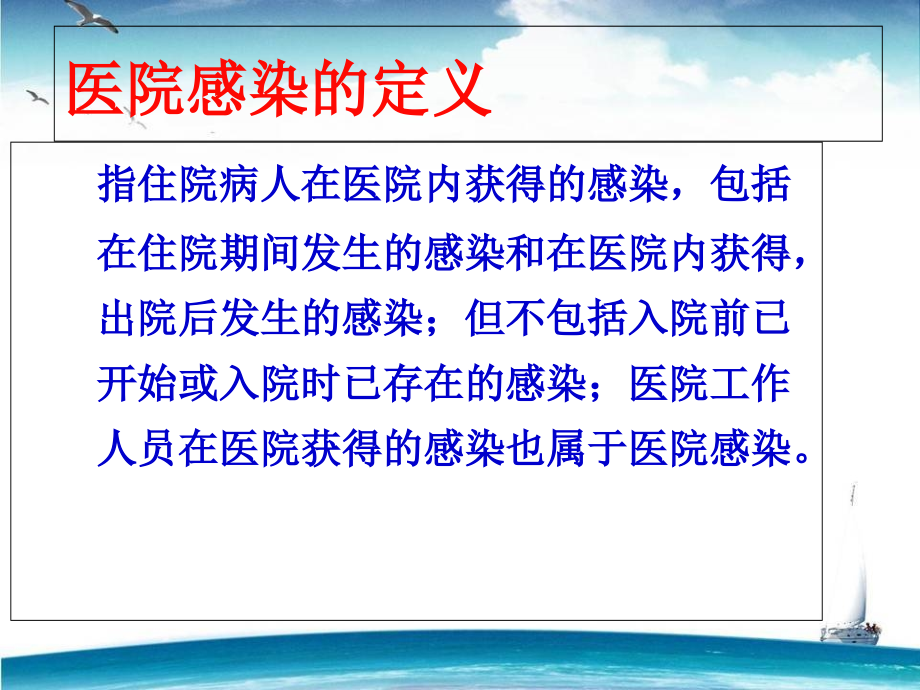 医院感染的定义

指住院病人在医院内获得的感染，包括在住院期间发生的感染和在医院内获得，出院后发生的感染；但不包括入院前已开始或入院时已存在的感染；医院工作人员在医院获得的感染也属于医院感染。